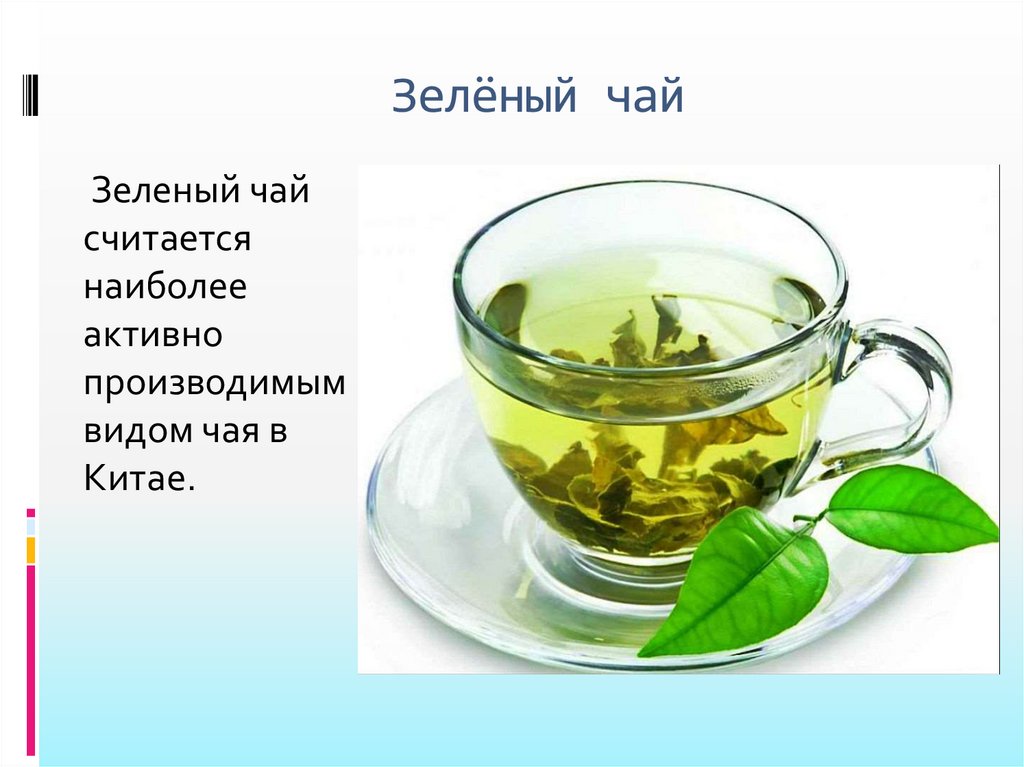 Зелёный чай

Зеленый чай считается наиболее активно производимым видом чая в Китае.